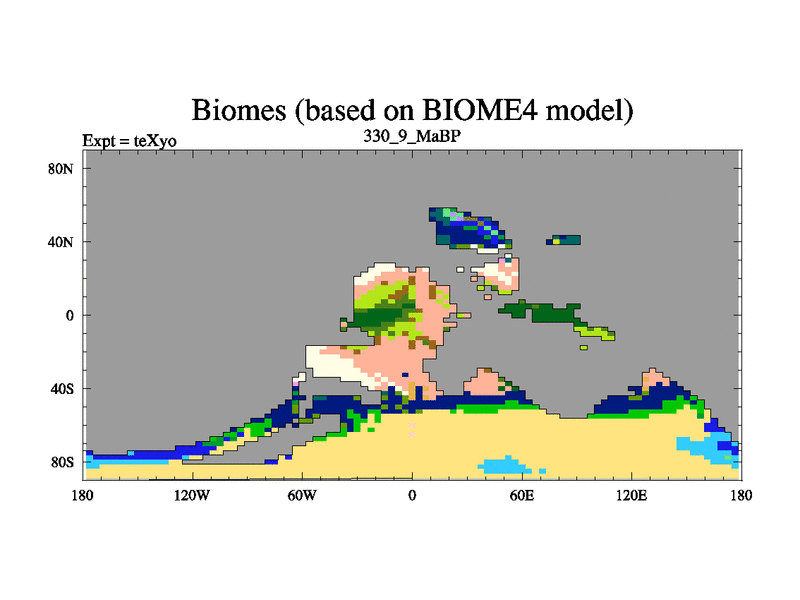 Biomes (based on BIOME4 model)

Expt = teXyo

330_9_MaBP

80N
40N
0
40S
80S

180
120W
60W
0
60E
120E
180